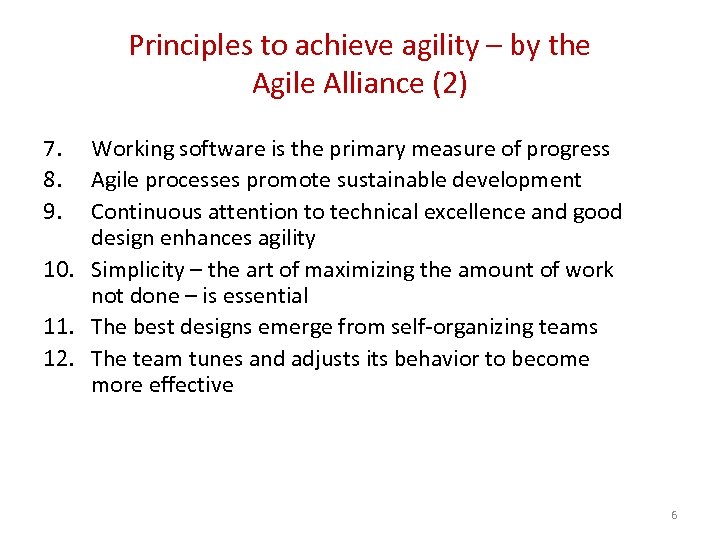 Principles to achieve agility – by the Agile Alliance (2)

7. Working software is the primary measure of progress
8. Agile processes promote sustainable development
9. Continuous attention to technical excellence and good design enhances agility
10. Simplicity – the art of maximizing the amount of work not done – is essential
11. The best designs emerge from self-organizing teams
12. The team tunes and adjusts its behavior to become more effective

6